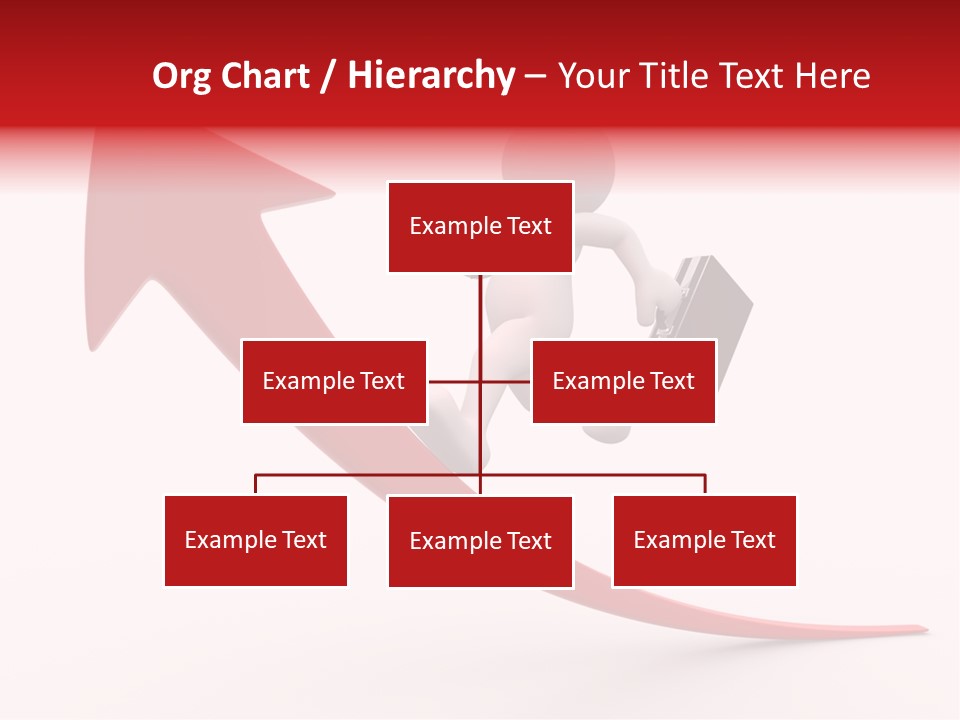 Org Chart / Hierarchy – Your Title Text Here

Example Text

Example Text

Example Text

Example Text

Example Text

Example Text